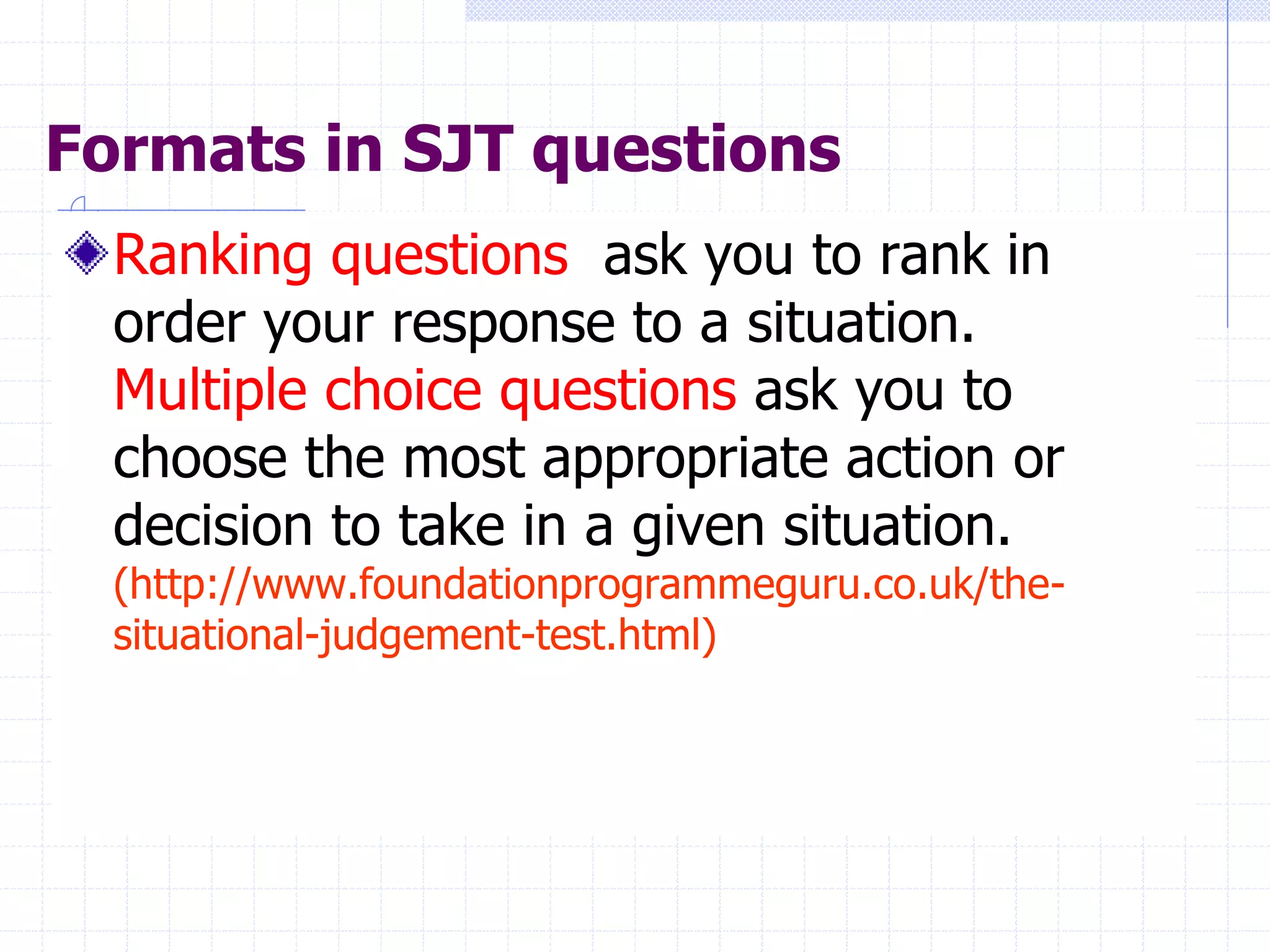 Formats in SJT questions

Ranking questions ask you to rank in order your response to a situation. Multiple choice questions ask you to choose the most appropriate action or decision to take in a given situation. (http://www.foundationprogrammeguru.co.uk/the-situational-judgement-test.html)